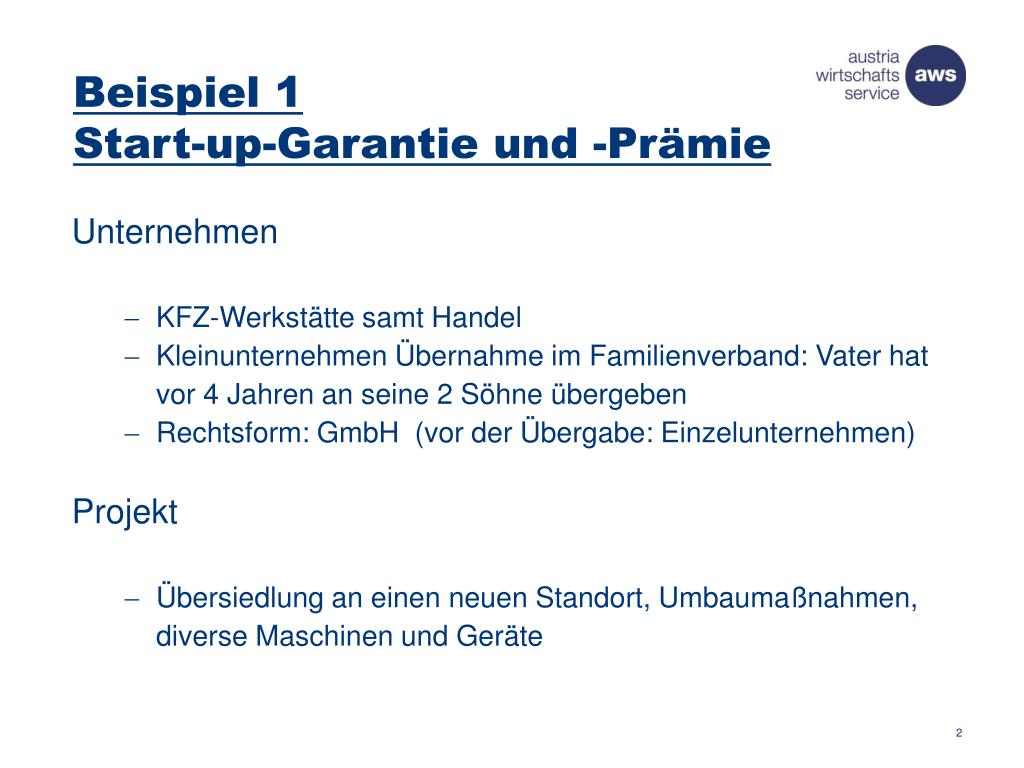 austria wirtschafts service aws

Beispiel 1
Start-up-Garantie und -Prämie

Unternehmen

– KFZ-Werkstätte samt Handel
– Kleinunternehmen Übernahme im Familienverband: Vater hat vor 4 Jahren an seine 2 Söhne übergeben
– Rechtsform: GmbH (vor der Übergabe: Einzelunternehmen)

Projekt

– Übersiedlung an einen neuen Standort, Umbaumaßnahmen, diverse Maschinen und Geräte

2